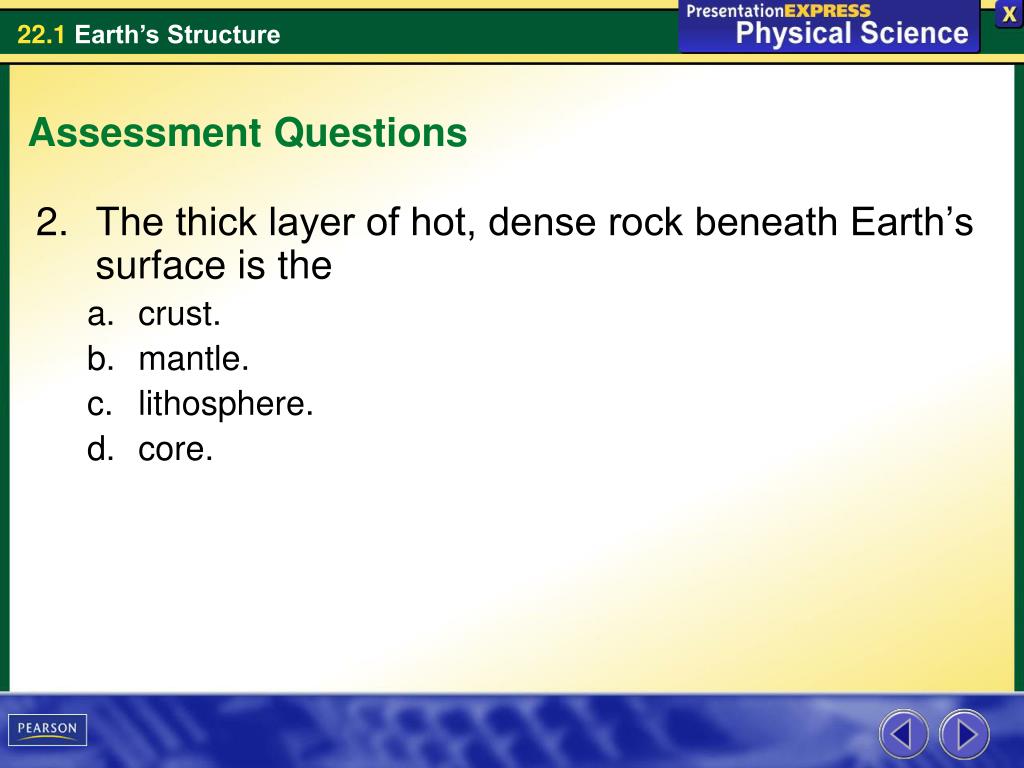 22.1 Earth's Structure

PresentationEXPRESS
Physical Science

X

Assessment Questions

2. The thick layer of hot, dense rock beneath Earth's surface is the
a. crust.
b. mantle.
c. lithosphere.
d. core.

PEARSON